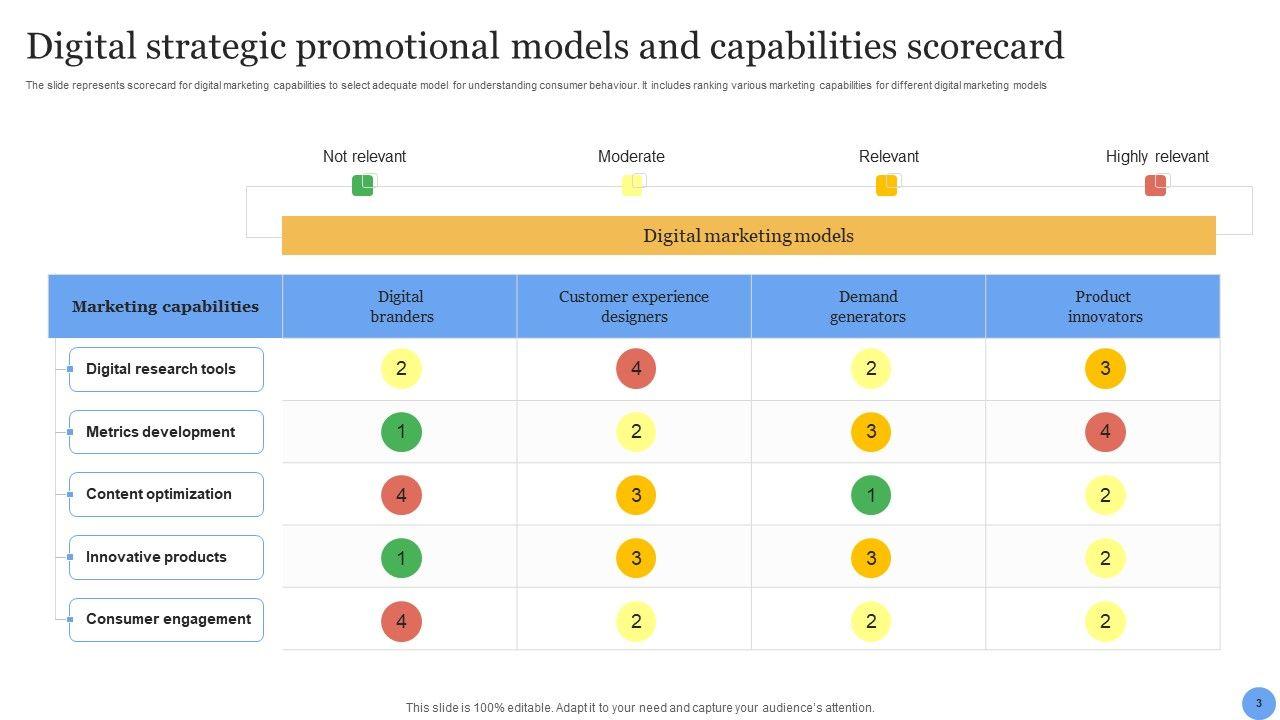 Digital strategic promotional models and capabilities scorecard

The slide represents scorecard for digital marketing capabilities to select adequate model for understanding consumer behaviour. It includes ranking various marketing capabilities for different digital marketing models

Not relevant Moderate Relevant Highly relevant

Digital marketing models

| Marketing capabilities | Digital branders | Customer experience designers | Demand generators | Product innovators |
|---|---|---|---|---|
| Digital research tools | 2 | 4 | 2 | 3 |
| Metrics development | 1 | 2 | 3 | 4 |
| Content optimization | 4 | 3 | 1 | 2 |
| Innovative products | 1 | 3 | 3 | 2 |
| Consumer engagement | 4 | 2 | 2 | 2 |

This slide is 100% editable. Adapt it to your need and capture your audience's attention.

3